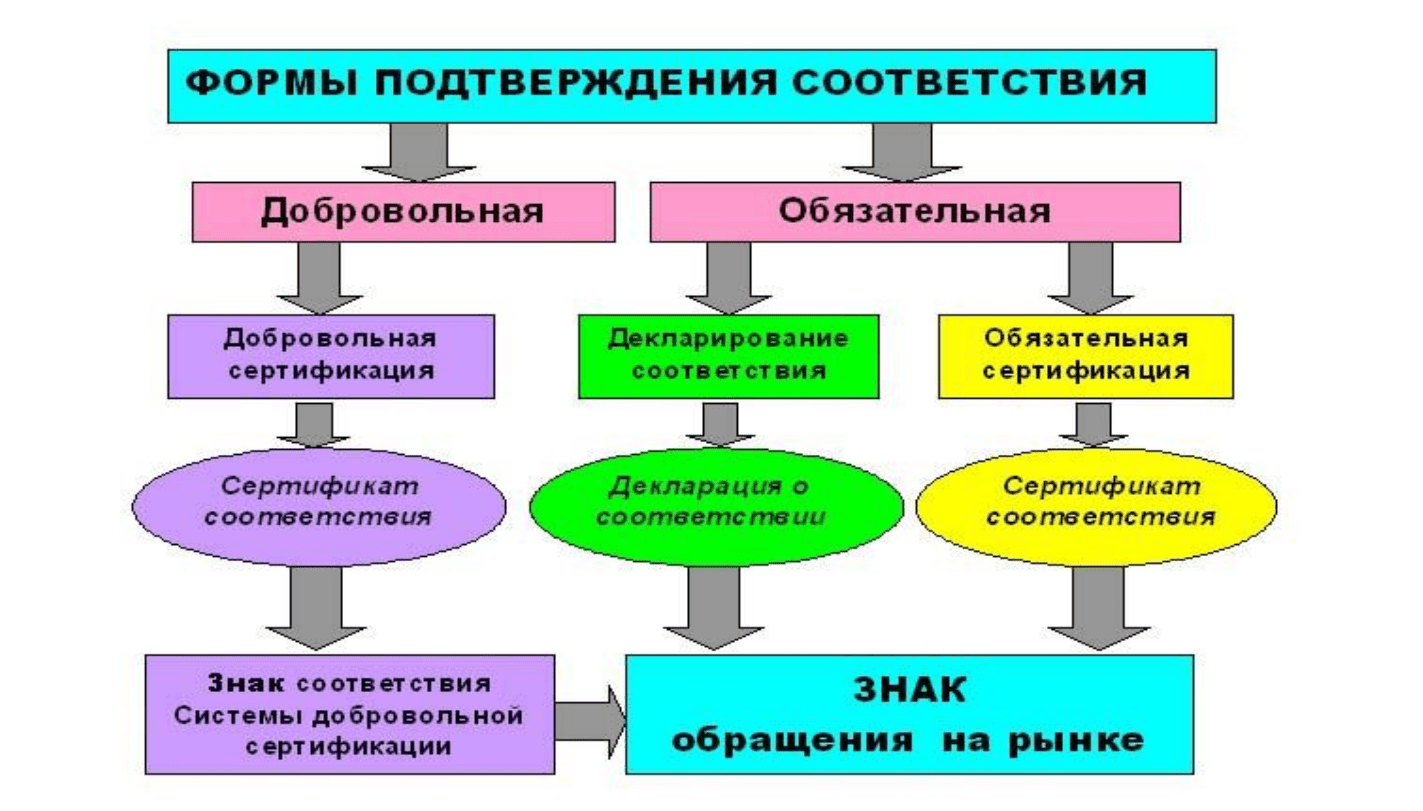 ФОРМЫ ПОДТВЕРЖДЕНИЯ СООТВЕТСТВИЯ

Добровольная

Обязательная

Добровольная сертификация

Декларирование соответствия

Обязательная сертификация

Сертификат соответствия

Декларация о соответствии

Сертификат соответствия

Знак соответствия Системы добровольной сертификации

ЗНАК обращения на рынке